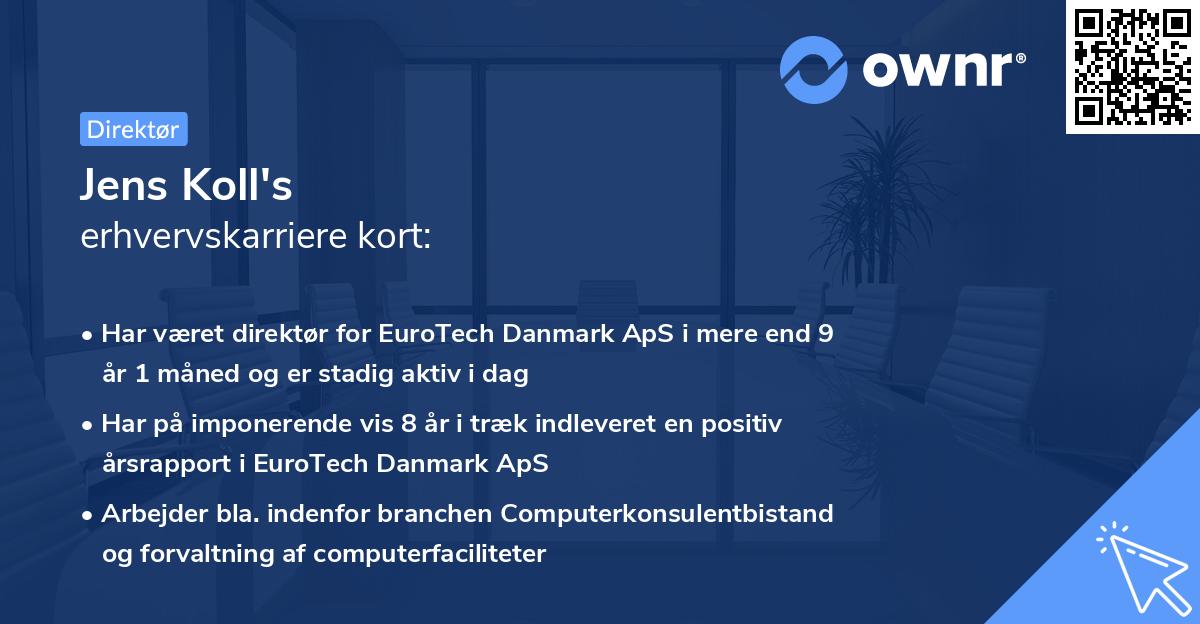 ownr®

Direktør

Jens Koll's
erhvervskarriere kort:

• Har været direktør for EuroTech Danmark ApS i mere end 9 år 1 måned og er stadig aktiv i dag

• Har på imponerende vis 8 år i træk indleveret en positiv årsrapport i EuroTech Danmark ApS

• Arbejder bla. indenfor branchen Computerkonsulentbistand og forvaltning af computerfaciliteter